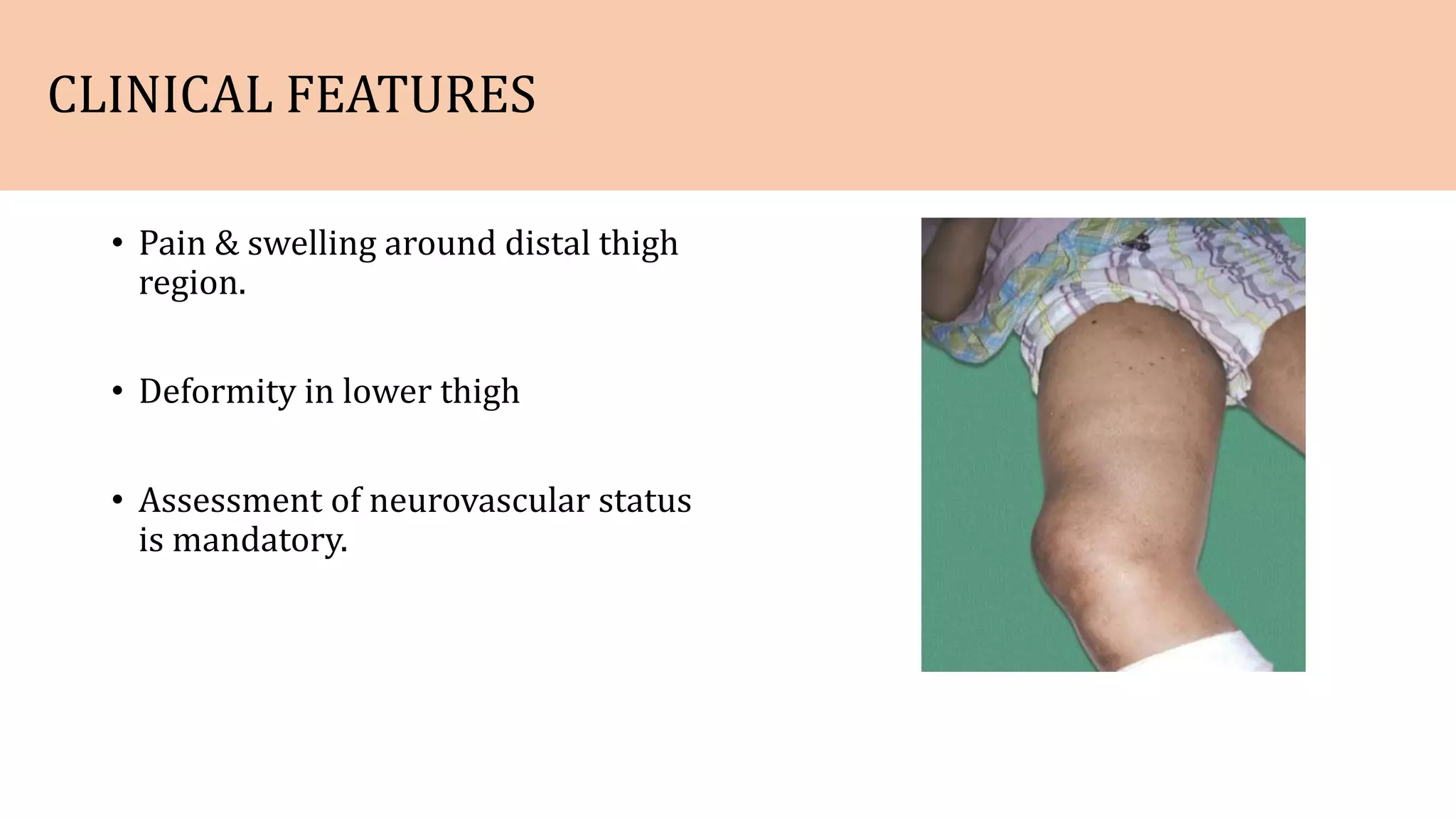 CLINICAL FEATURES

• Pain & swelling around distal thigh region.

• Deformity in lower thigh

• Assessment of neurovascular status is mandatory.